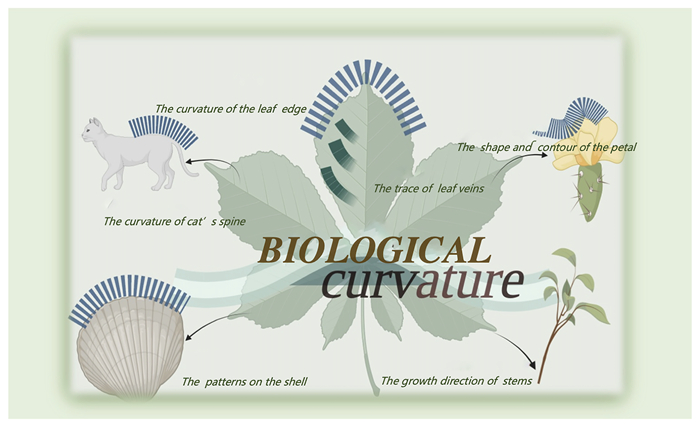 The curvature of the leaf edge

The shape and contour of the petal

The trace of leaf veins

The curvature of cat's spine

BIOLOGICAL curvature

The patterns on the shell

The growth direction of stems